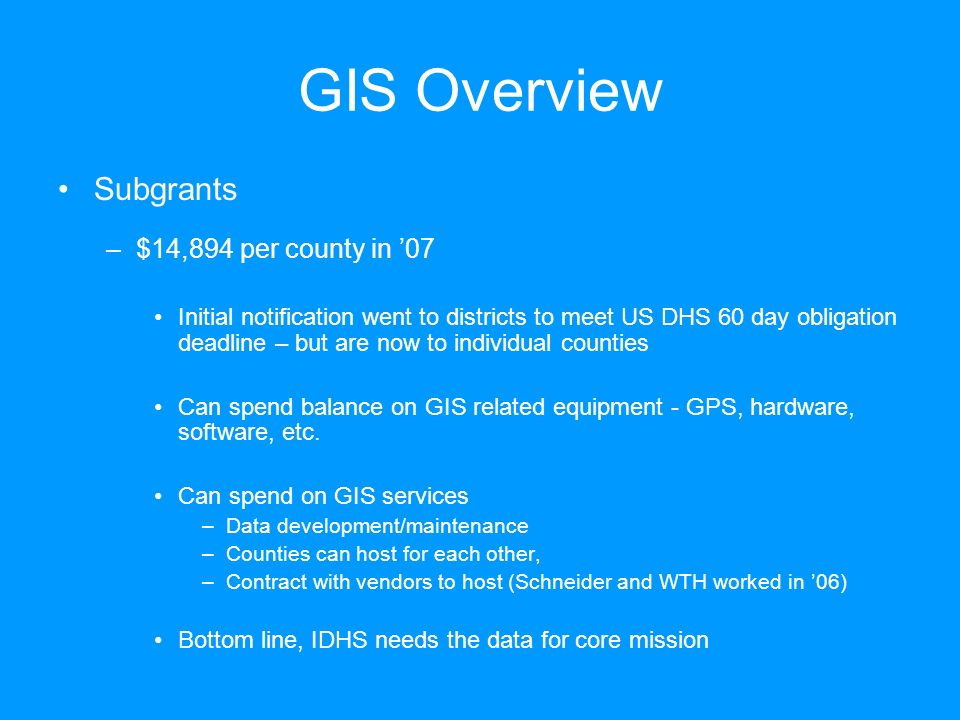 GIS Overview

• Subgrants

– $14,894 per county in ’07

• Initial notification went to districts to meet US DHS 60 day obligation deadline – but are now to individual counties

• Can spend balance on GIS related equipment - GPS, hardware, software, etc.

• Can spend on GIS services
– Data development/maintenance
– Counties can host for each other,
– Contract with vendors to host (Schneider and WTH worked in ’06)

• Bottom line, IDHS needs the data for core mission